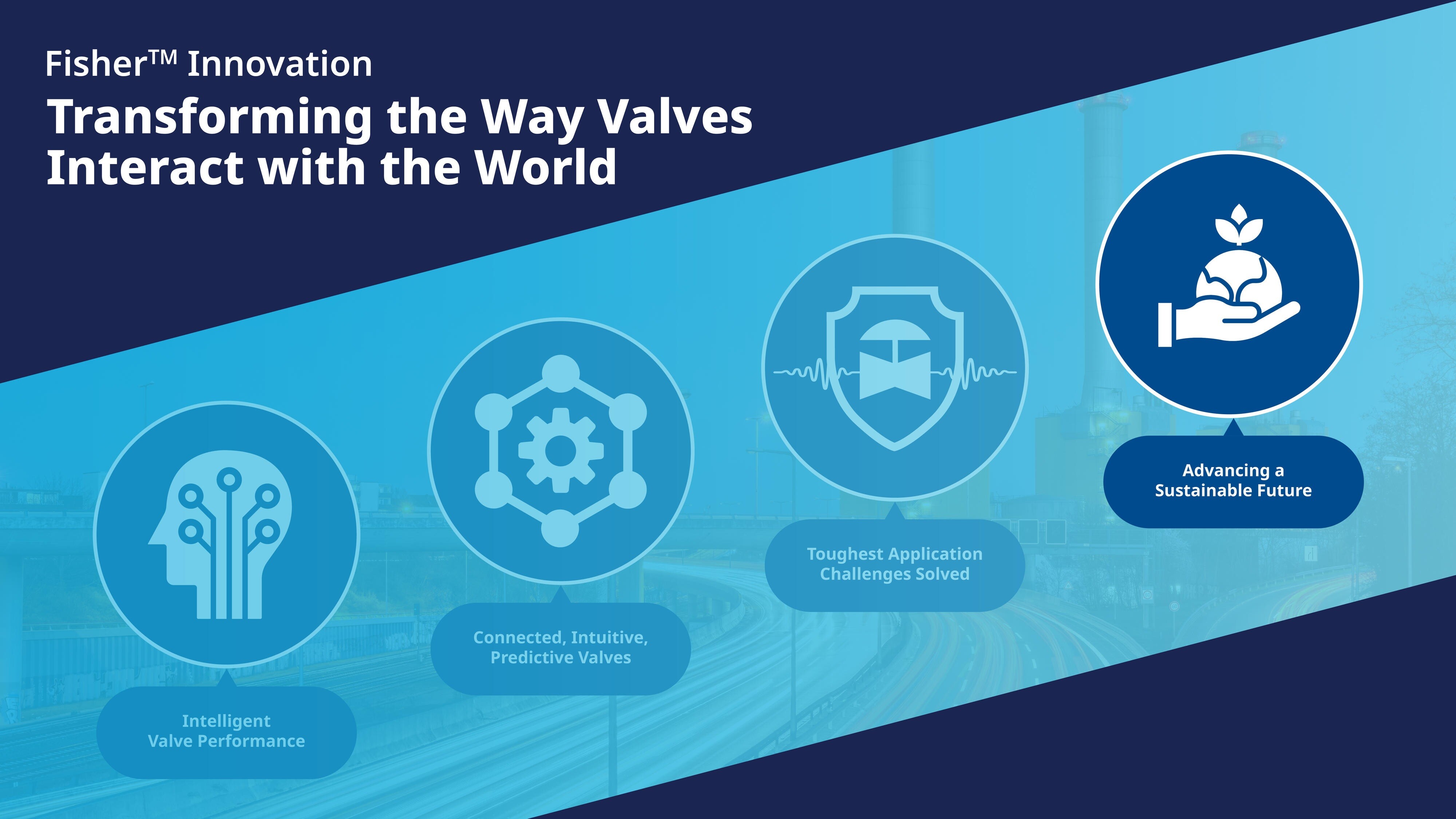 Fisher™ Innovation

Transforming the Way Valves Interact with the World

Intelligent Valve Performance

Connected, Intuitive, Predictive Valves

Toughest Application Challenges Solved

Advancing a Sustainable Future